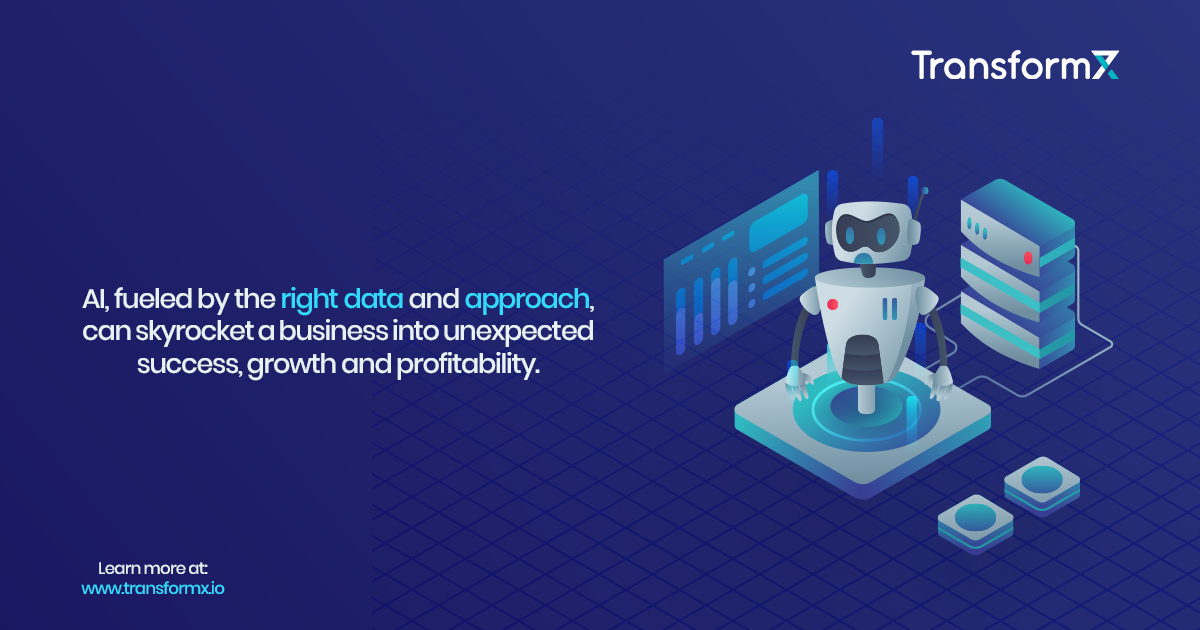 TransformX

AI, fueled by the right data and approach, can skyrocket a business into unexpected success, growth and profitability.

Learn more at:
www.transformx.io